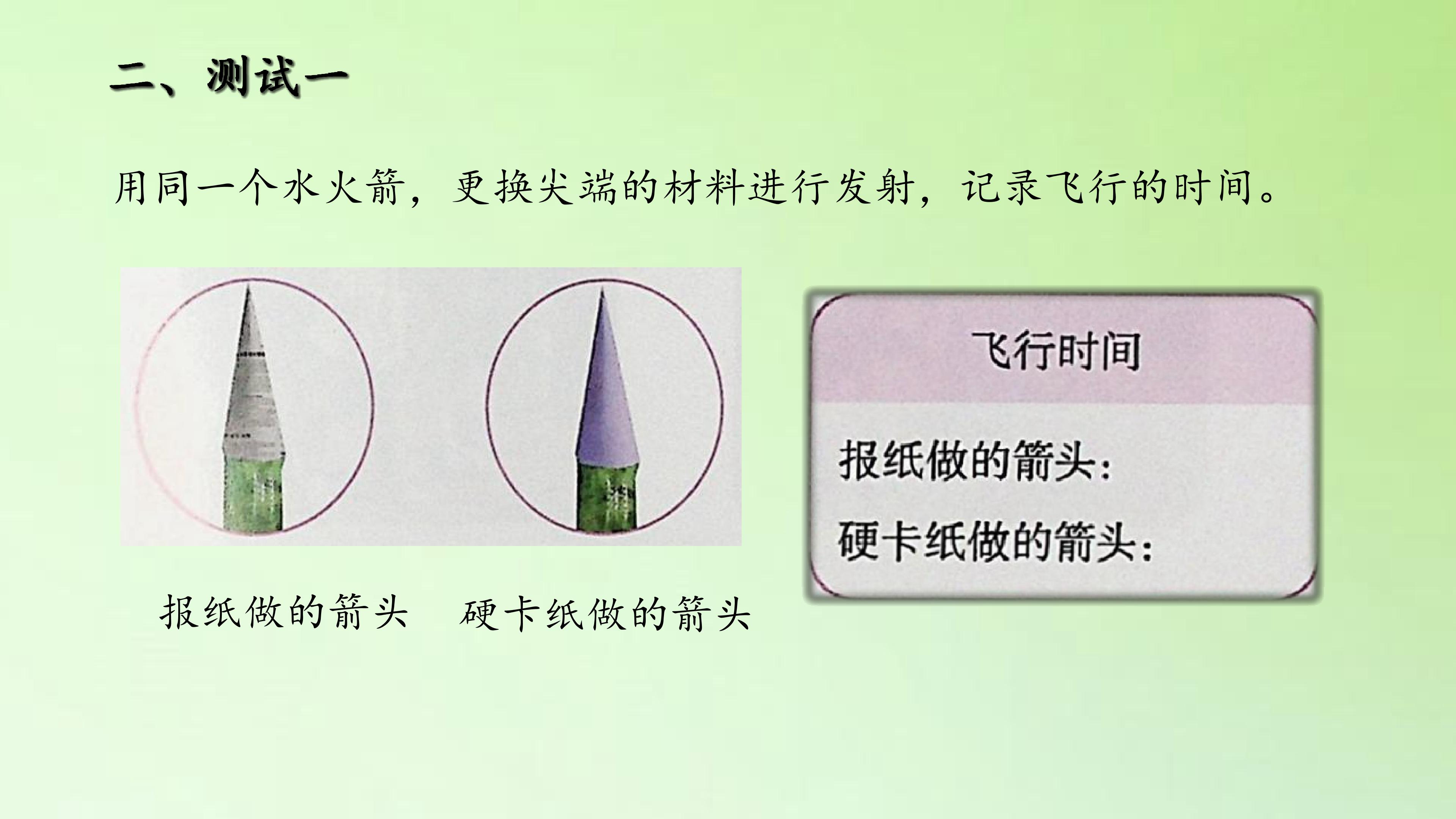 二、测试一

用同一个水火箭，更换尖端的材料进行发射，记录飞行的时间。

报纸做的箭头 硬卡纸做的箭头

飞行时间

报纸做的箭头：

硬卡纸做的箭头：